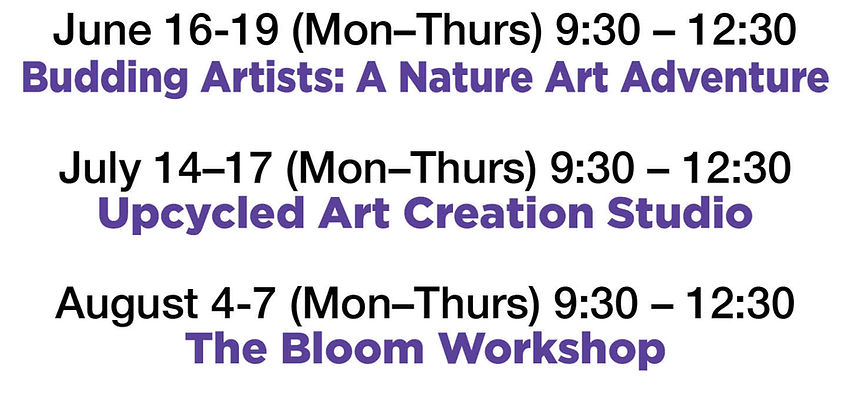 June 16-19 (Mon–Thurs) 9:30 – 12:30
Budding Artists: A Nature Art Adventure

July 14–17 (Mon–Thurs) 9:30 – 12:30
Upcycled Art Creation Studio

August 4-7 (Mon–Thurs) 9:30 – 12:30
The Bloom Workshop